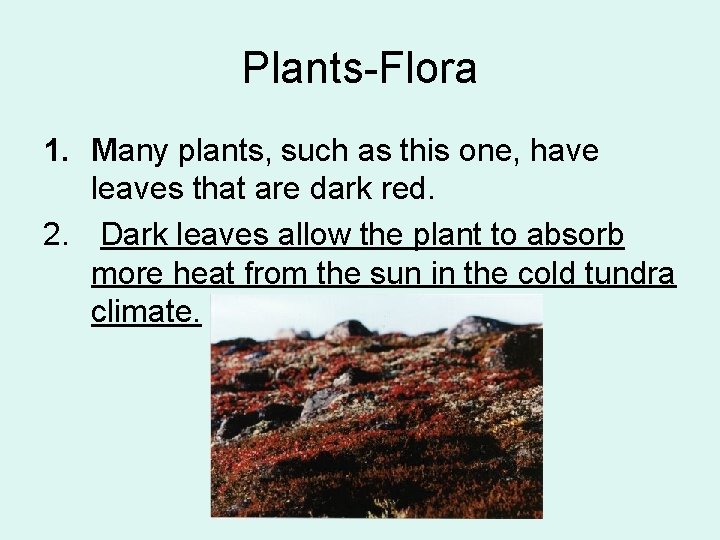 Plants-Flora

1. Many plants, such as this one, have leaves that are dark red.

2. Dark leaves allow the plant to absorb more heat from the sun in the cold tundra climate.